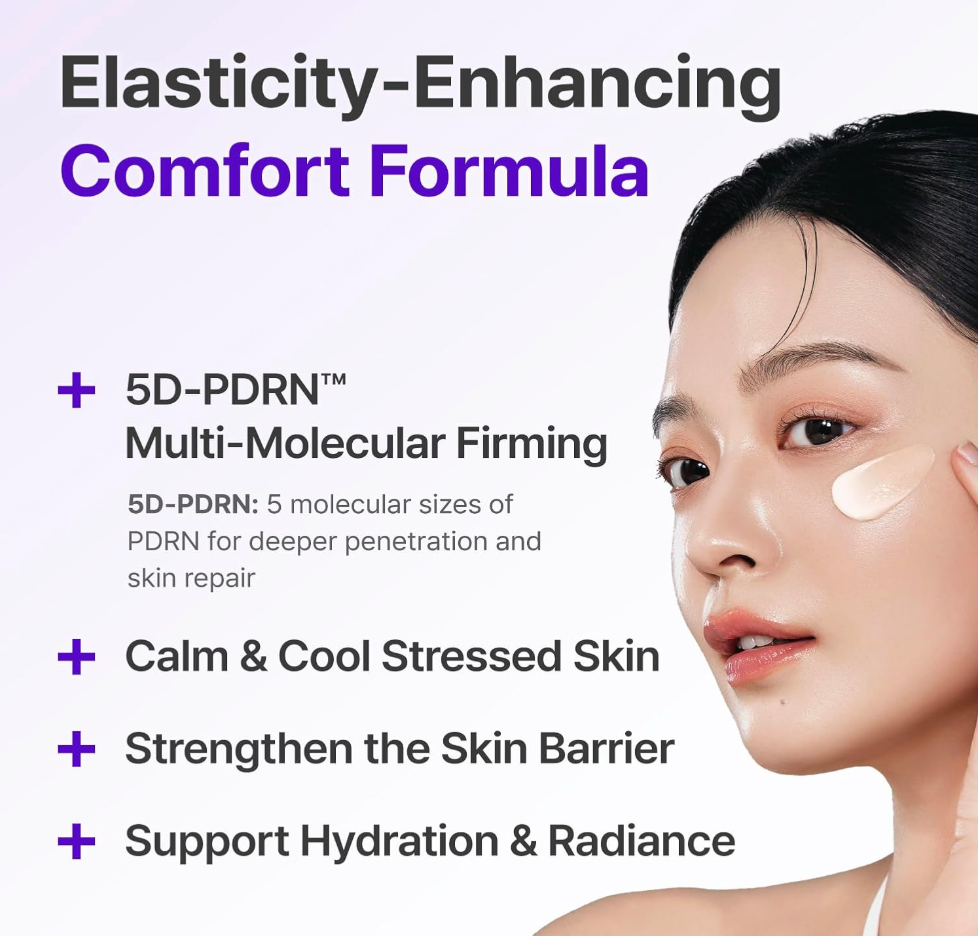 Elasticity-Enhancing
Comfort Formula

+ 5D-PDRN™
Multi-Molecular Firming

5D-PDRN: 5 molecular sizes of PDRN for deeper penetration and skin repair

+ Calm & Cool Stressed Skin

+ Strengthen the Skin Barrier

+ Support Hydration & Radiance